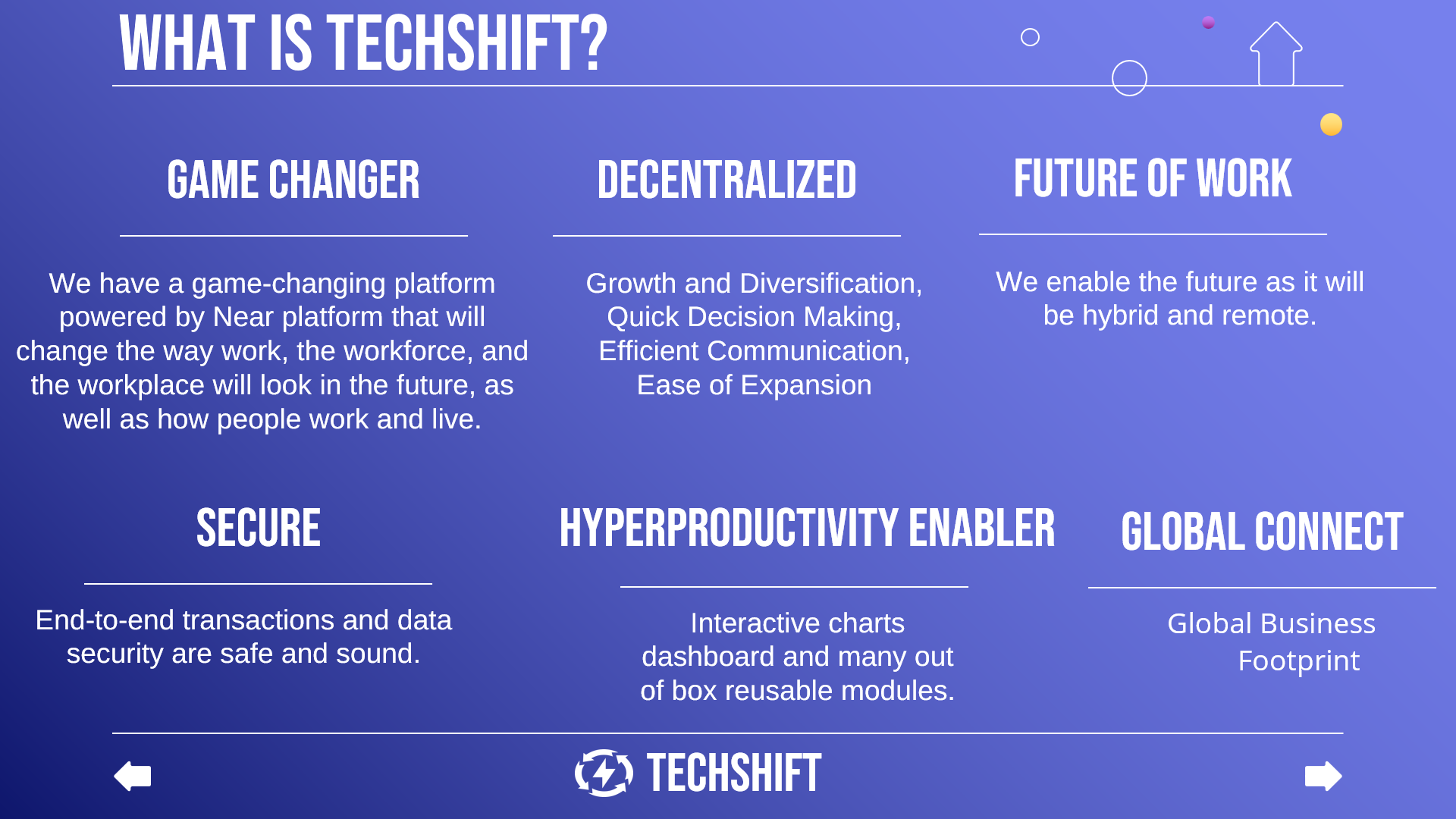 WHAT IS TECHSHIFT?

GAME CHANGER

We have a game-changing platform powered by Near platform that will change the way work, the workforce, and the workplace will look in the future, as well as how people work and live.

DECENTRALIZED

Growth and Diversification, Quick Decision Making, Efficient Communication, Ease of Expansion

FUTURE OF WORK

We enable the future as it will be hybrid and remote.

SECURE

End-to-end transactions and data security are safe and sound.

HYPERPRODUCTIVITY ENABLER

Interactive charts dashboard and many out of box reusable modules.

GLOBAL CONNECT

Global Business Footprint

TECHSHIFT